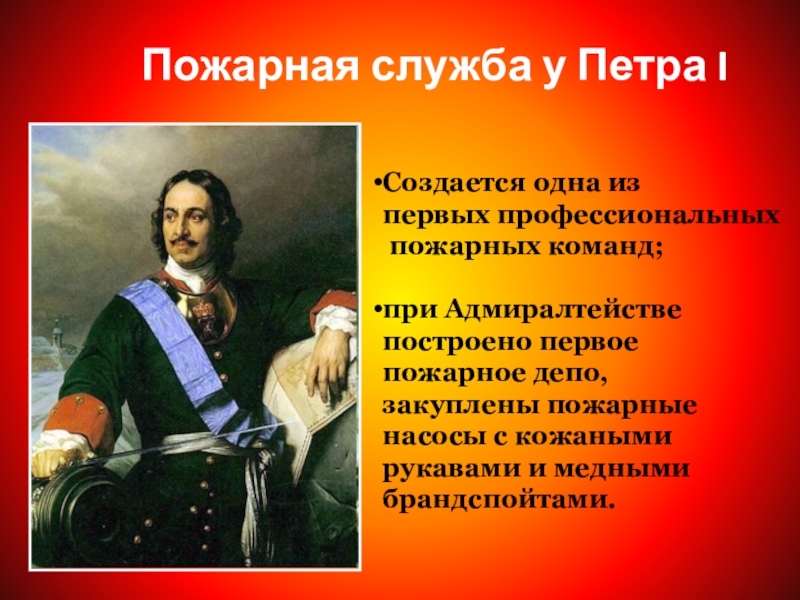 Пожарная служба у Петра I

•Создается одна из первых профессиональных пожарных команд;

•при Адмиралтействе построено первое пожарное депо, закуплены пожарные насосы с кожаными рукавами и медными брандспойтами.